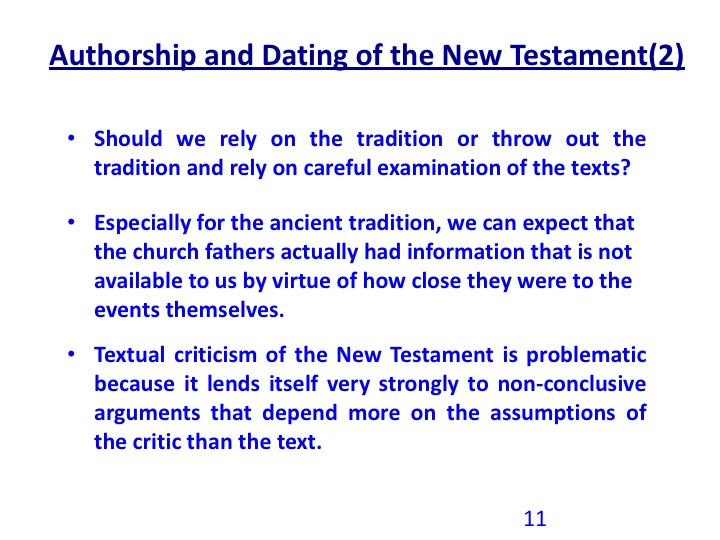 Authorship and Dating of the New Testament(2)

• Should we rely on the tradition or throw out the tradition and rely on careful examination of the texts?

• Especially for the ancient tradition, we can expect that the church fathers actually had information that is not available to us by virtue of how close they were to the events themselves.

• Textual criticism of the New Testament is problematic because it lends itself very strongly to non-conclusive arguments that depend more on the assumptions of the critic than the text.

11